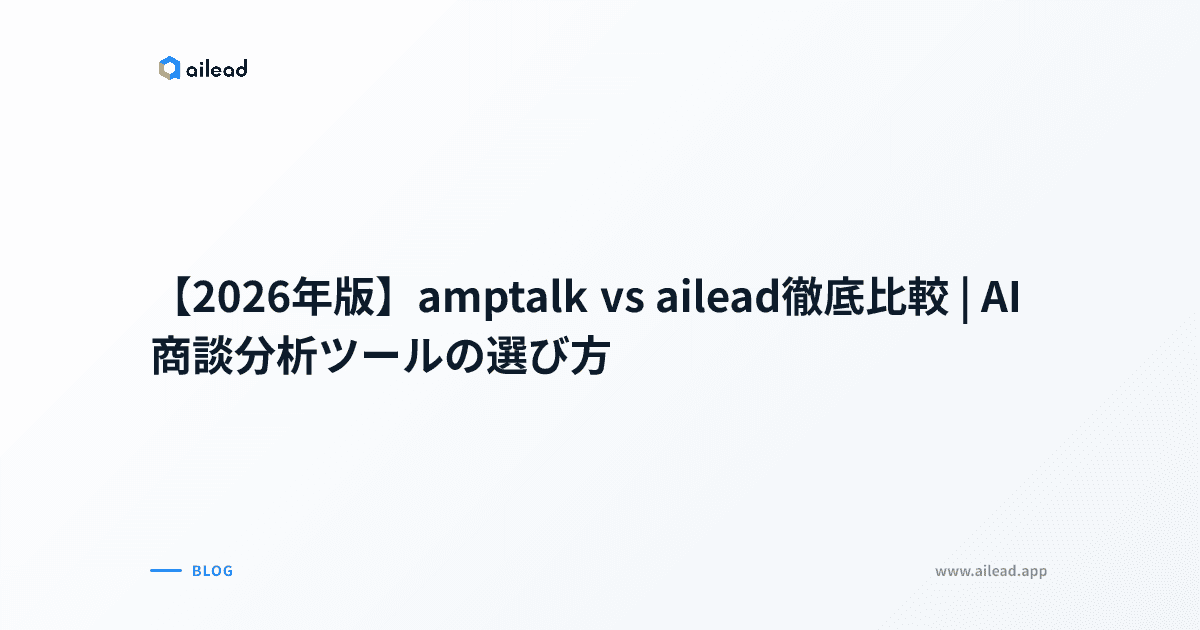 ailead

【2026年版】amptalk vs ailead徹底比較 | AI商談分析ツールの選び方

BLOG

www.ailead.app